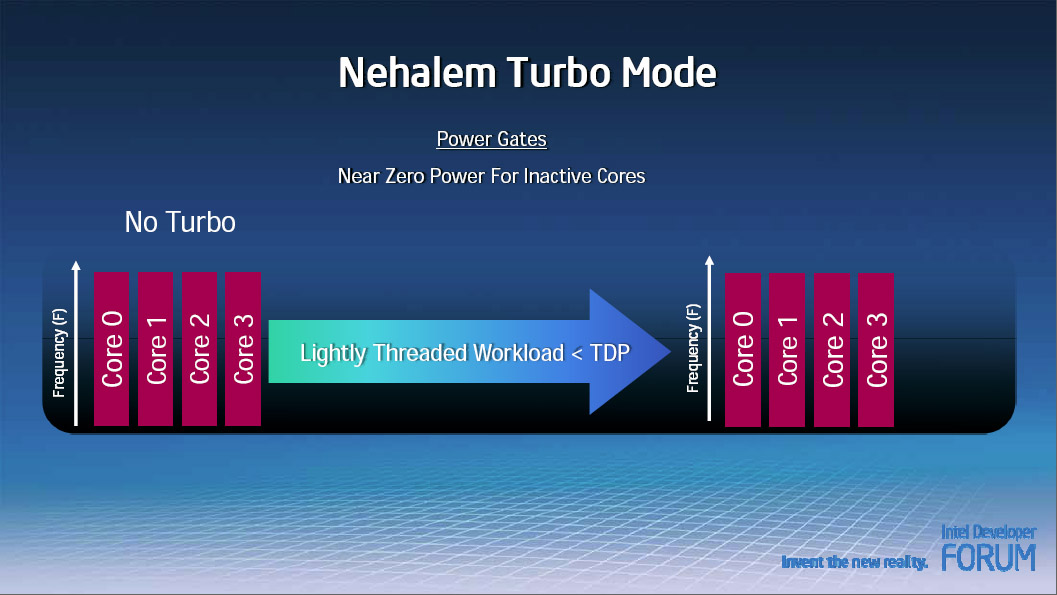 Nehalem Turbo Mode

Power Gates

Near Zero Power For Inactive Cores

No Turbo

Frequency (F)

Core 0

Core 1

Core 2

Core 3

Lightly Threaded Workload < TDP

Frequency (F)

Core 0

Core 1

Core 2

Core 3

Invent the new reality.

Intel Developer FORUM